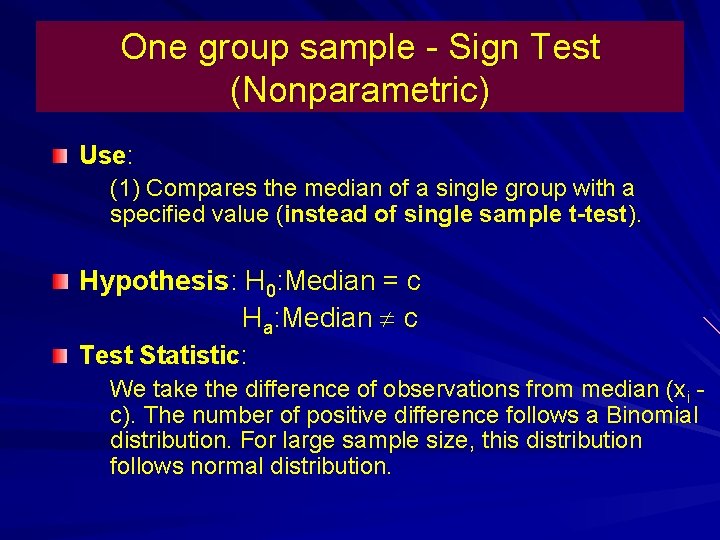 One group sample - Sign Test (Nonparametric)

Use:

(1) Compares the median of a single group with a specified value (instead of single sample t-test).

Hypothesis: $H_0$:Median = c
$H_a$:Median $\neq$ c

Test Statistic:

We take the difference of observations from median ($x_i$ - c). The number of positive difference follows a Binomial distribution. For large sample size, this distribution follows normal distribution.